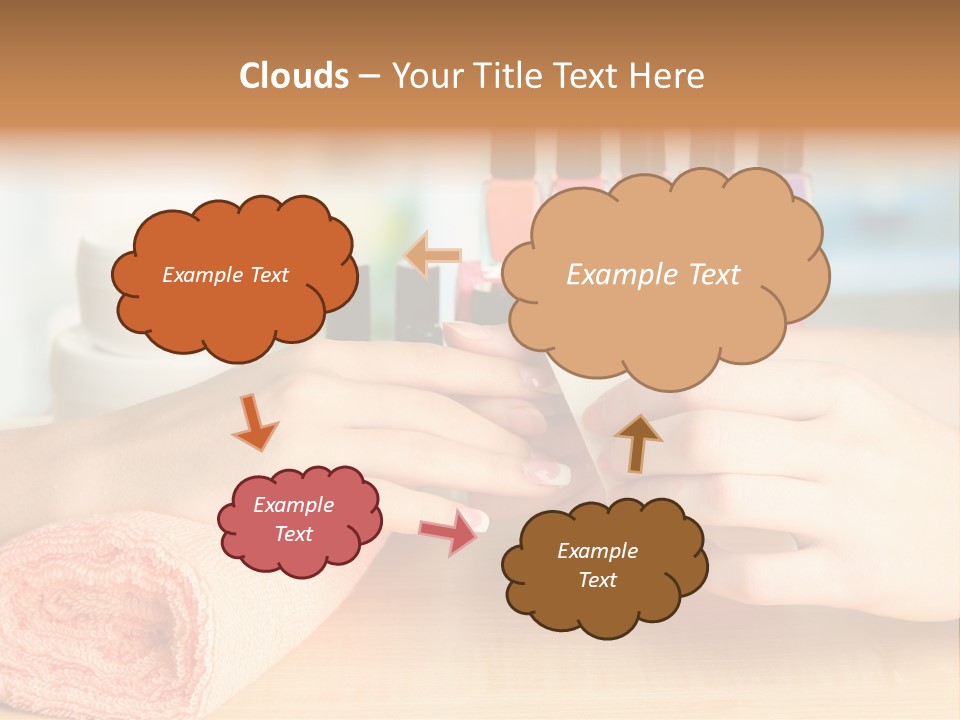 Clouds – Your Title Text Here

Example Text

Example Text

Example Text

Example Text